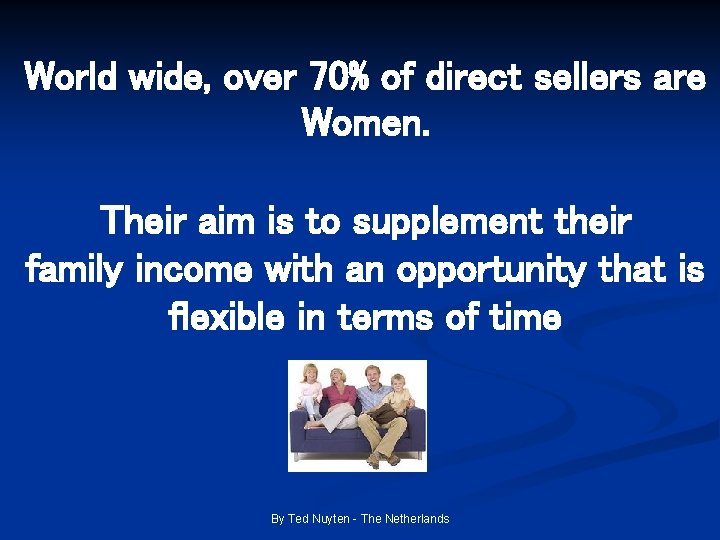 World wide, over 70% of direct sellers are Women.

Their aim is to supplement their family income with an opportunity that is flexible in terms of time

By Ted Nuyten - The Netherlands